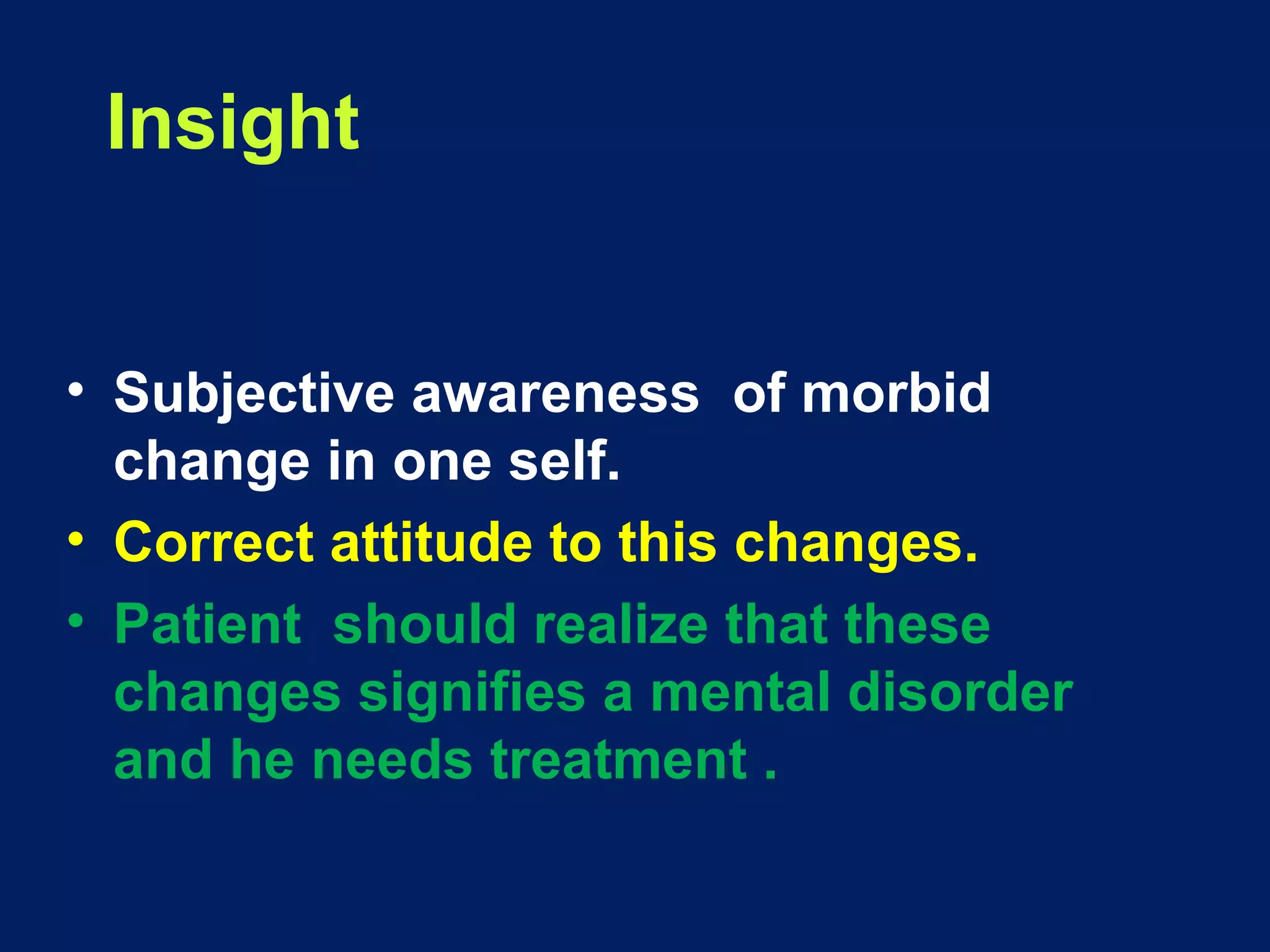 Insight

• Subjective awareness of morbid change in one self.
• Correct attitude to this changes.
• Patient should realize that these changes signifies a mental disorder and he needs treatment .